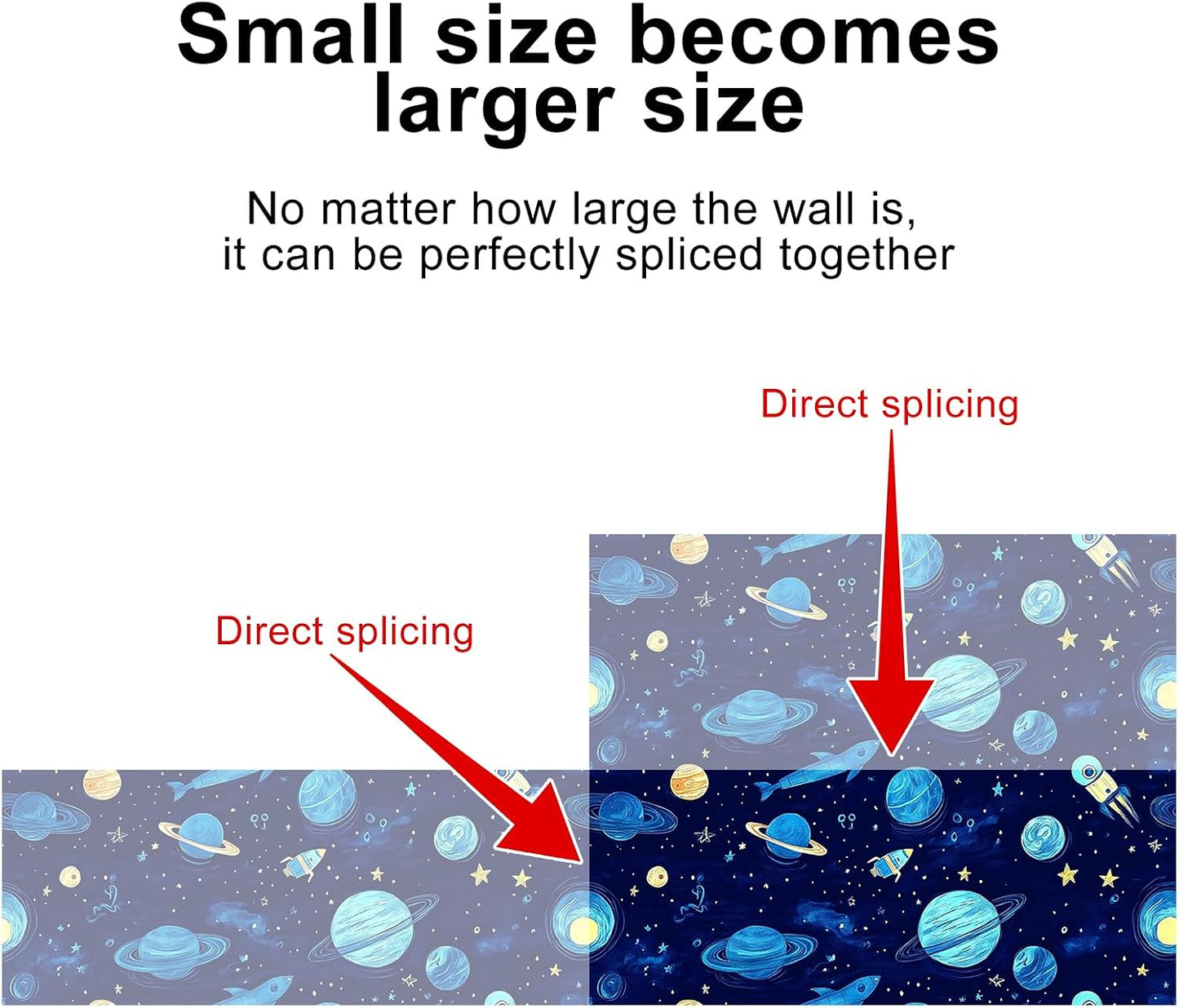 Small size becomes larger size

No matter how large the wall is, it can be perfectly spliced together

Direct splicing

Direct splicing